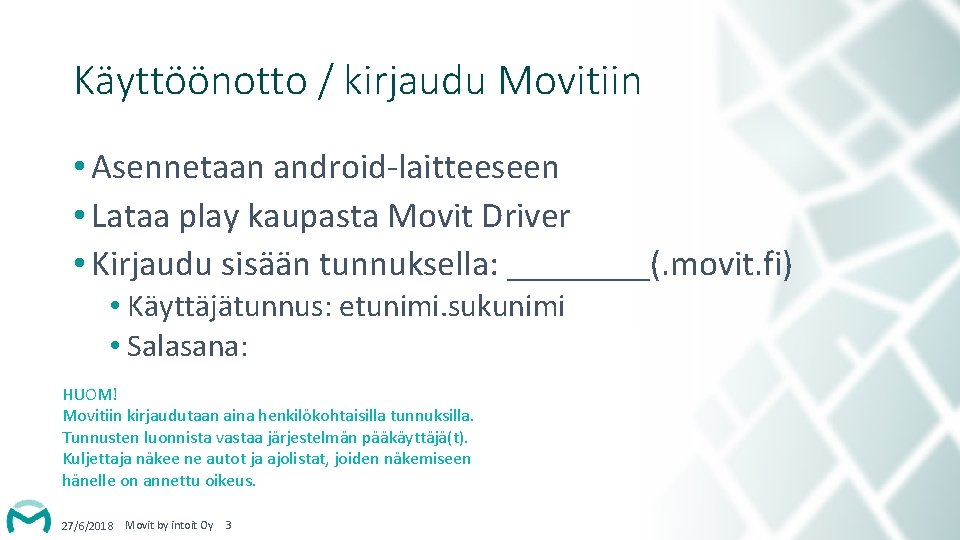 Käyttöönotto / kirjaudu Movitiin

• Asennetaan android-laitteeseen
• Lataa play kaupasta Movit Driver
• Kirjaudu sisään tunnuksella: ________(.movit.fi)
• Käyttäjätunnus: etunimi.sukunimi
• Salasana:

HUOM!
Movitiin kirjaudutaan aina henkilökohtaisilla tunnuksilla. Tunnusten luonnista vastaa järjestelmän pääkäyttäjä(t). Kuljettaja näkee ne autot ja ajolistat, joiden näkemiseen hänelle on annettu oikeus.

27/6/2018 Movit by intoit Oy 3